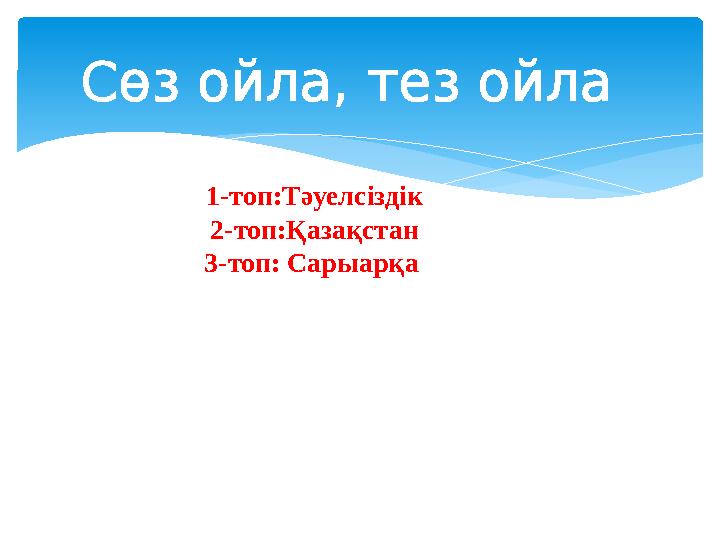 Сөз ойла, тез ойла

1-топ:Тәуелсіздік
2-топ:Қазақстан
3-топ: Сарыарқа